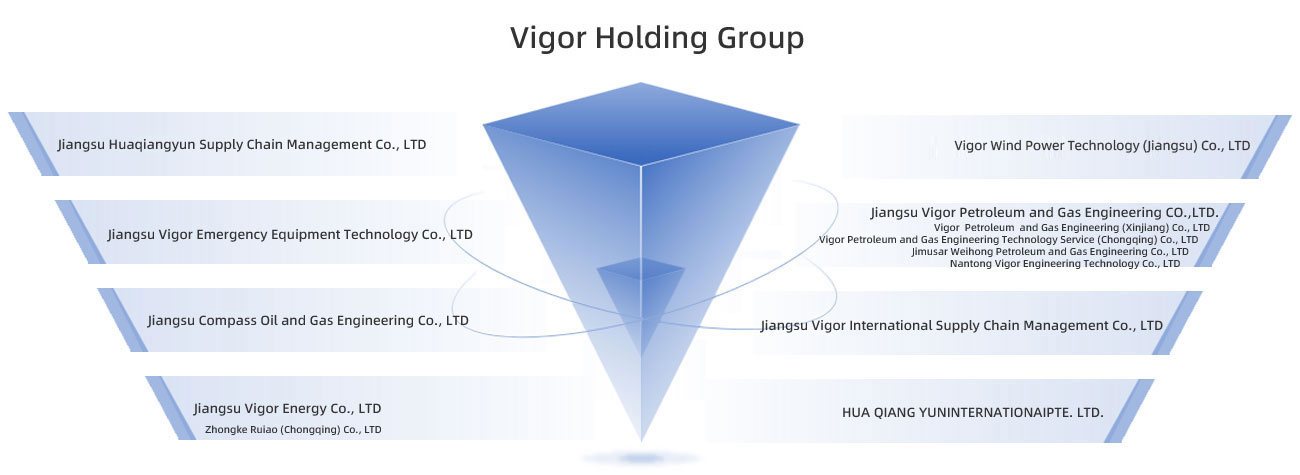 Vigor Holding Group

Jiangsu Huaqiangyun Supply Chain Management Co., LTD

Jiangsu Vigor Emergency Equipment Technology Co., LTD

Jiangsu Compass Oil and Gas Engineering Co., LTD

Jiangsu Vigor Energy Co., LTD
Zhongke Ruiao (Chongqing) Co., LTD

Vigor Wind Power Technology (Jiangsu) Co., LTD

Jiangsu Vigor Petroleum and Gas Engineering CO.,LTD.
Vigor Petroleum and Gas Engineering (Xinjiang) Co., LTD
Vigor Petroleum and Gas Engineering Technology Service (Chongqing) Co., LTD
Jimusar Weihong Petroleum and Gas Engineering Co., LTD
Nantong Vigor Engineering Technology Co., LTD

Jiangsu Vigor International Supply Chain Management Co., LTD

HUA QIANG YUNINTERNATIONAIPTE. LTD.